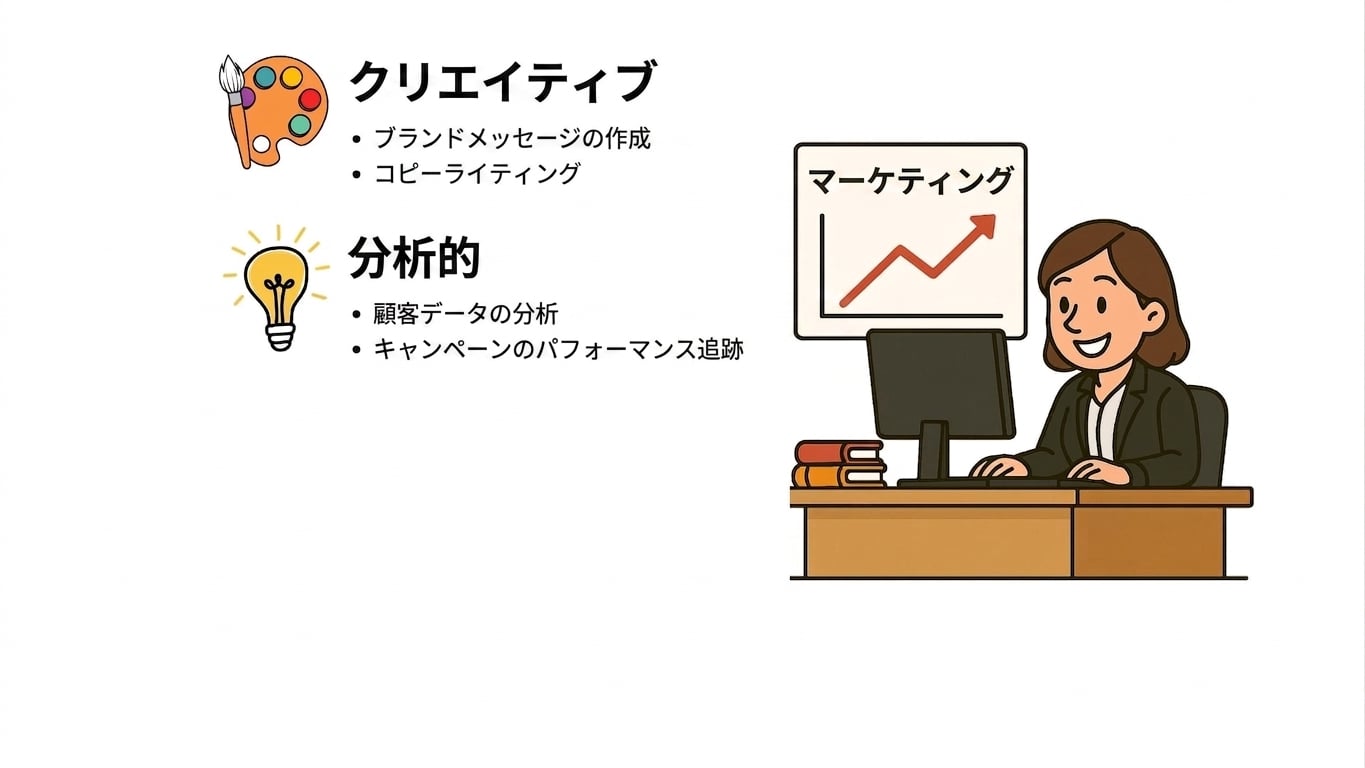 クリエイティブ

• ブランドメッセージの作成
• コピーライティング

分析的

• 顧客データの分析
• キャンペーンのパフォーマンス追跡

マーケティング